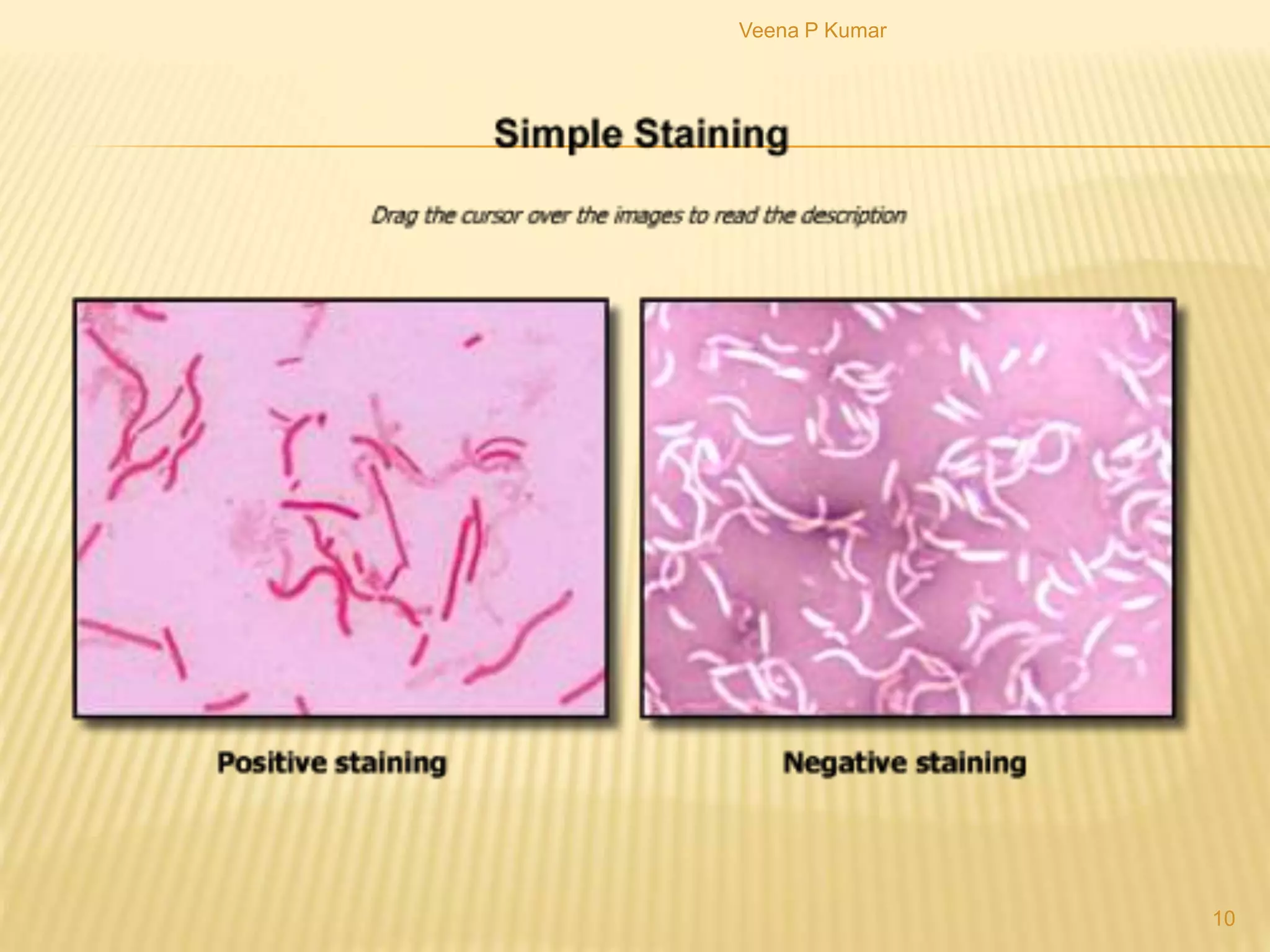 Veena P Kumar

Simple Staining

Drag the cursor over the images to read the description

Positive staining

Negative staining

10